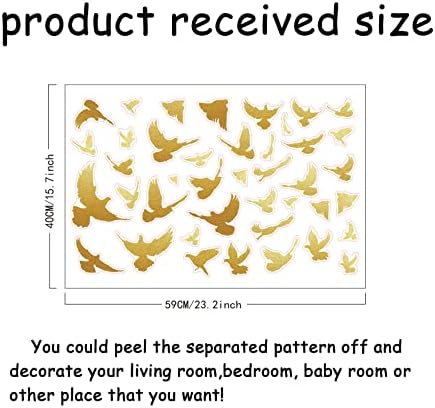 product received size

40CM/15.7inch

59CM/23.2inch

You could peel the separated pattern off and decorate your living room,bedroom, baby room or other place that you want!